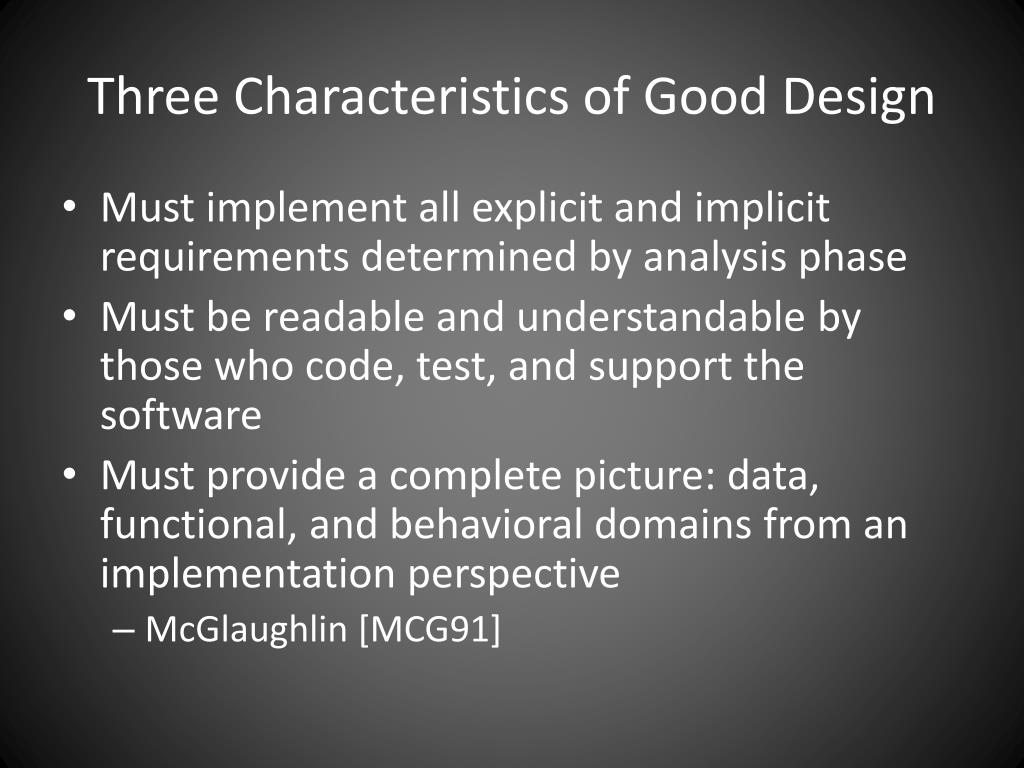 Three Characteristics of Good Design

• Must implement all explicit and implicit requirements determined by analysis phase
• Must be readable and understandable by those who code, test, and support the software
• Must provide a complete picture: data, functional, and behavioral domains from an implementation perspective
– McGlaughlin [MCG91]